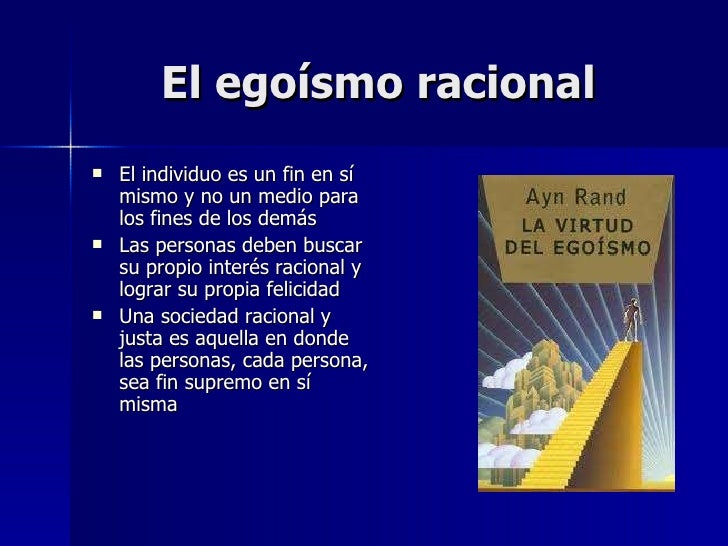 El egoísmo racional

- El individuo es un fin en sí mismo y no un medio para los fines de los demás
- Las personas deben buscar su propio interés racional y lograr su propia felicidad
- Una sociedad racional y justa es aquella en donde las personas, cada persona, sea fin supremo en sí misma

Ayn Rand
LA VIRTUD DEL EGOÍSMO